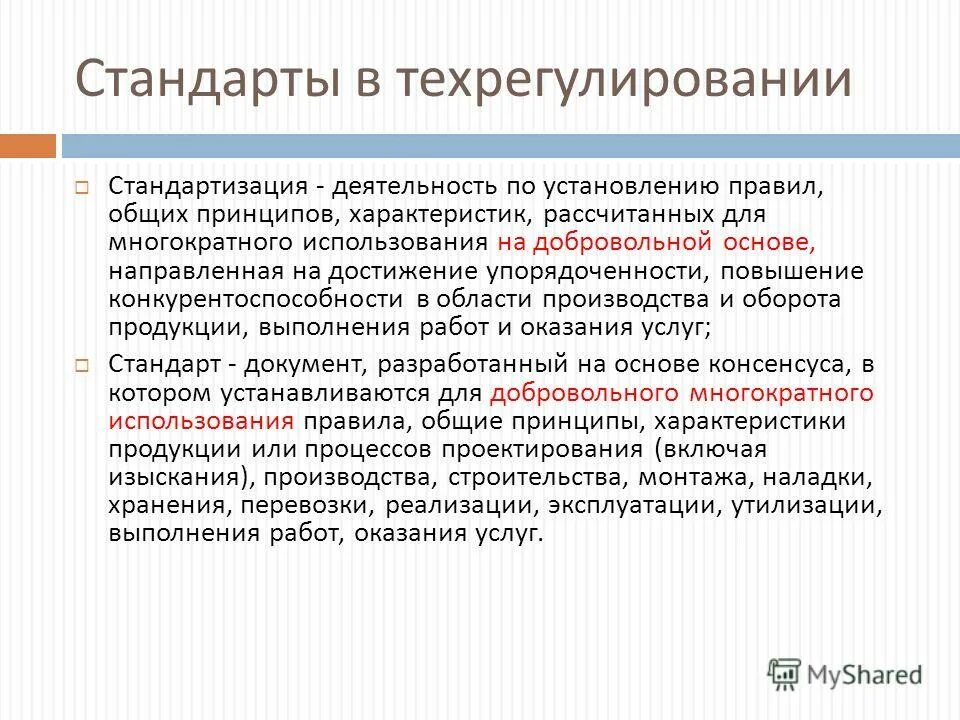 Стандарты в техрегулировании

Стандартизация - деятельность по установлению правил, общих принципов, характеристик, рассчитанных для многократного использования на добровольной основе, направленная на достижение упорядоченности, повышение конкурентоспособности в области производства и оборота продукции, выполнения работ и оказания услуг;

Стандарт - документ, разработанный на основе консенсуса, в котором устанавливаются для добровольного многократного использования правила, общие принципы, характеристики продукции или процессов проектирования (включая изыскания), производства, строительства, монтажа, наладки, хранения, перевозки, реализации, эксплуатации, утилизации, выполнения работ, оказания услуг.

MyShared